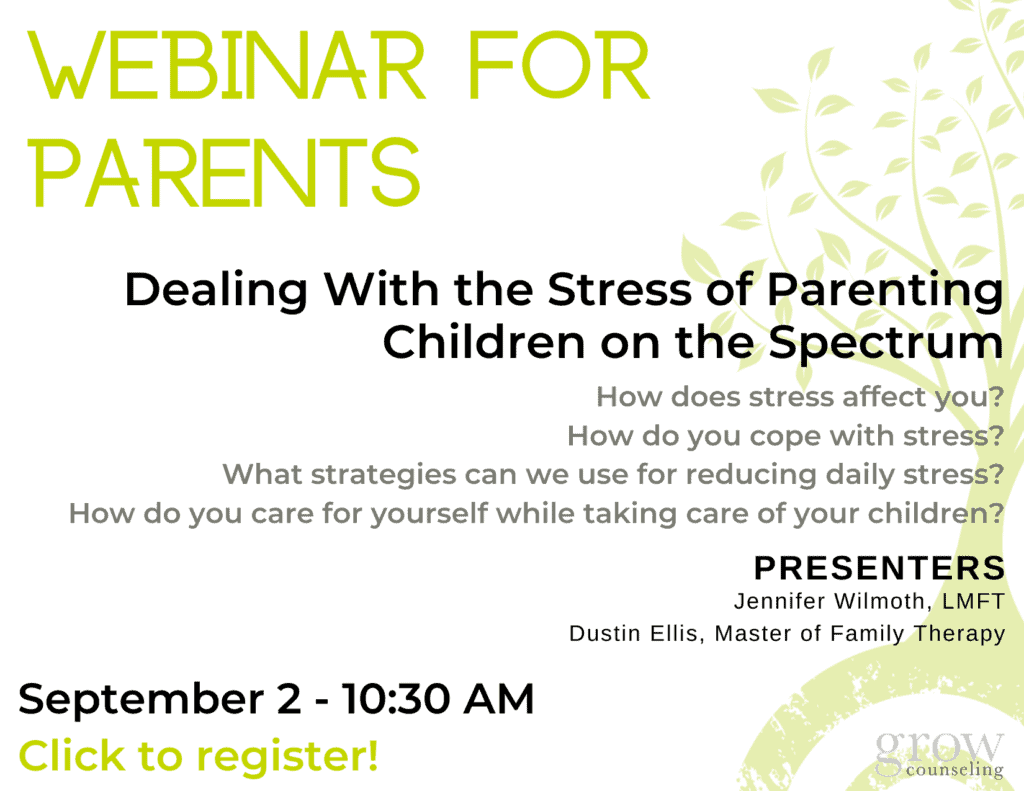 WEBINAR FOR PARENTS

Dealing With the Stress of Parenting Children on the Spectrum

How does stress affect you?
How do you cope with stress?
What strategies can we use for reducing daily stress?
How do you care for yourself while taking care of your children?

PRESENTERS
Jennifer Wilmoth, LMFT
Dustin Ellis, Master of Family Therapy

September 2 - 10:30 AM
Click to register!

grow
counseling